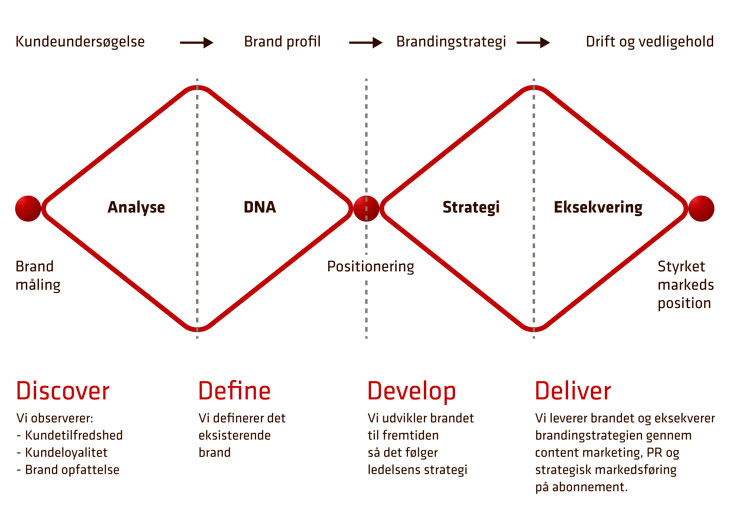 Kundeundersøgelse → Brand profil → Brandingstrategi → Drift og vedligehold

Analyse

DNA

Strategi

Eksekvering

Brand måling

Positionering

Styrket markeds position

Discover

Vi observerer:
- Kundetilfredshed
- Kundeloyalitet
- Brand opfattelse

Define

Vi definerer det eksisterende brand

Develop

Vi udvikler brandet til fremtiden så det følger ledelsens strategi

Deliver

Vi leverer brandet og eksekverer brandingstrategien gennem content marketing, PR og strategisk markedsføring på abonnement.